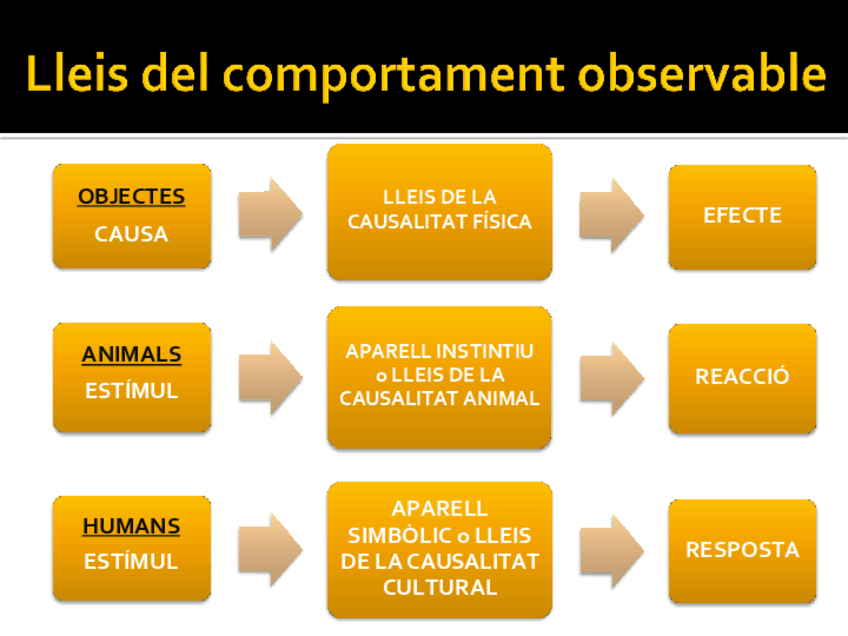 Lleis del comportament observable

OBJECTES
CAUSA

LLEIS DE LA CAUSALITAT FÍSICA

EFECTE

ANIMALS
ESTÍMUL

APARELL INSTINTIU o LLEIS DE LA CAUSALITAT ANIMAL

REACCIÓ

HUMANS
ESTÍMUL

APARELL SIMBÒLIC o LLEIS DE LA CAUSALITAT CULTURAL

RESPOSTA